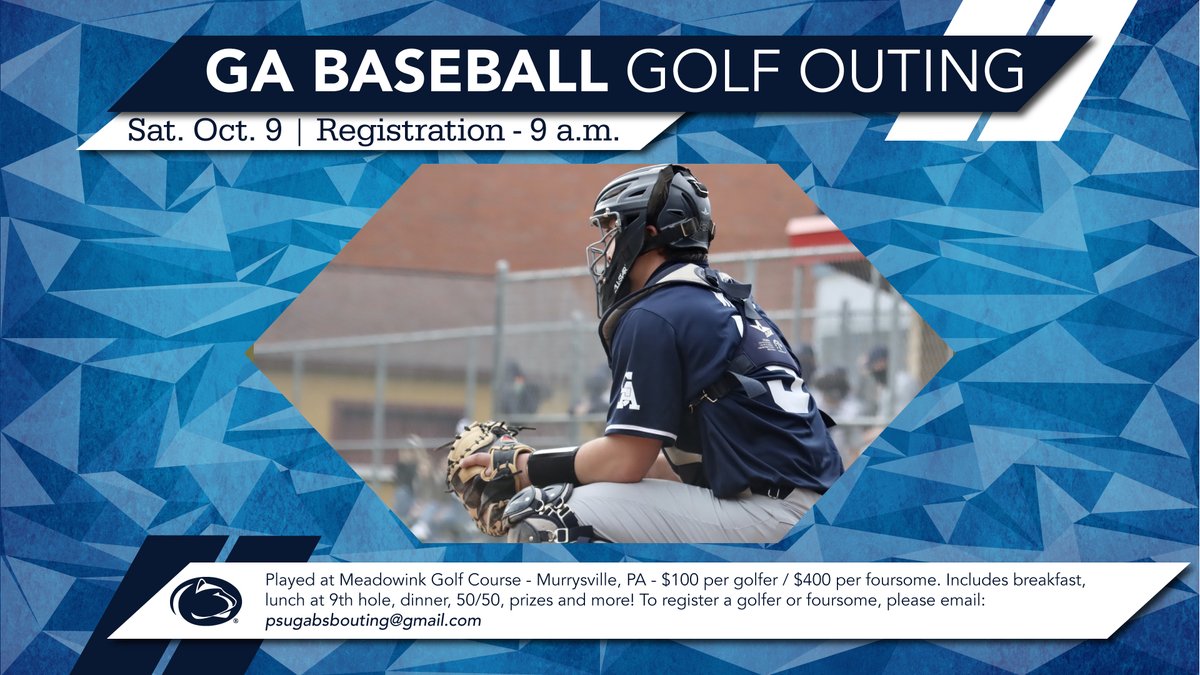 GA BASEBALL GOLF OUTING

Sat. Oct. 9 | Registration - 9 a.m.

Played at Meadowink Golf Course - Murrysville, PA - $100 per golfer / $400 per foursome. Includes breakfast, lunch at 9th hole, dinner, 50/50, prizes and more! To register a golfer or foursome, please email: psugabsbouting@gmail.com